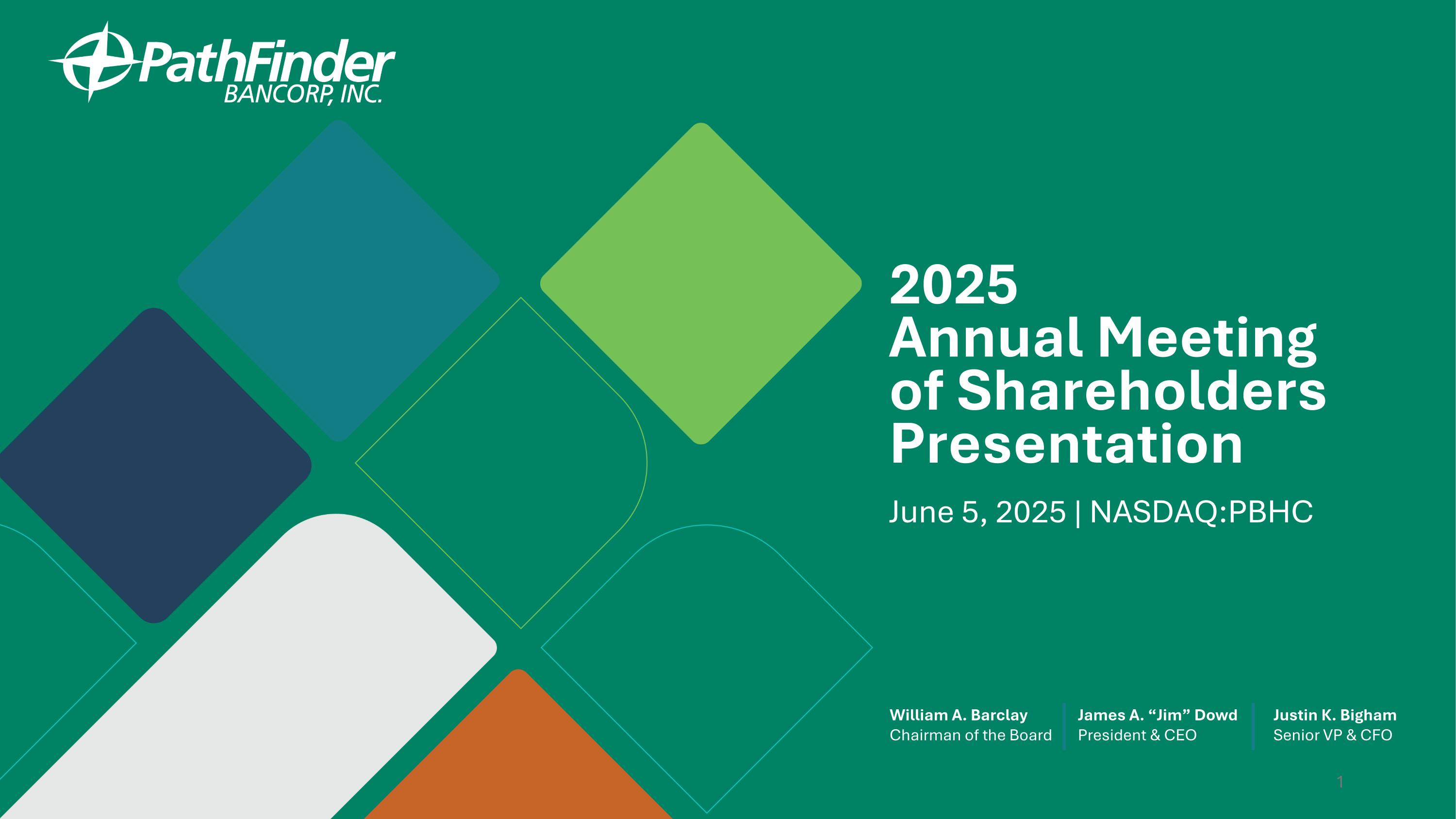 PathFinder
BANCORP, INC.

2025
Annual Meeting of Shareholders Presentation

June 5, 2025 | NASDAQ:PBHC

William A. Barclay
Chairman of the Board

James A. “Jim” Dowd
President & CEO

Justin K. Bigham
Senior VP & CFO

1